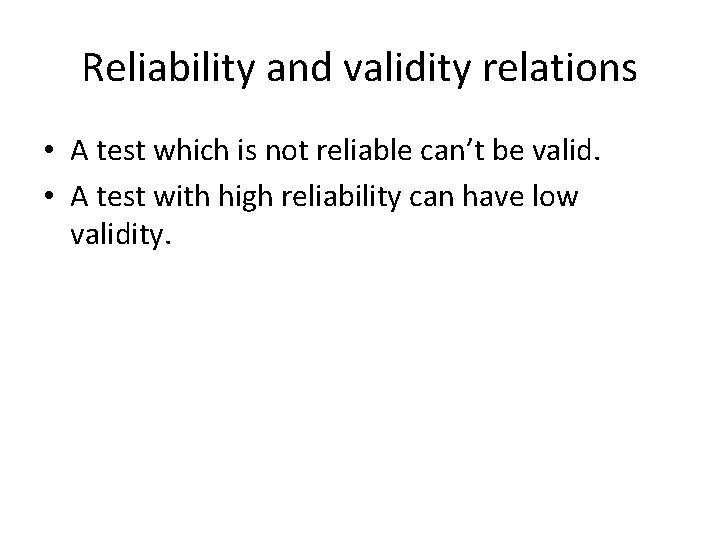 Reliability and validity relations

• A test which is not reliable can’t be valid.
• A test with high reliability can have low validity.